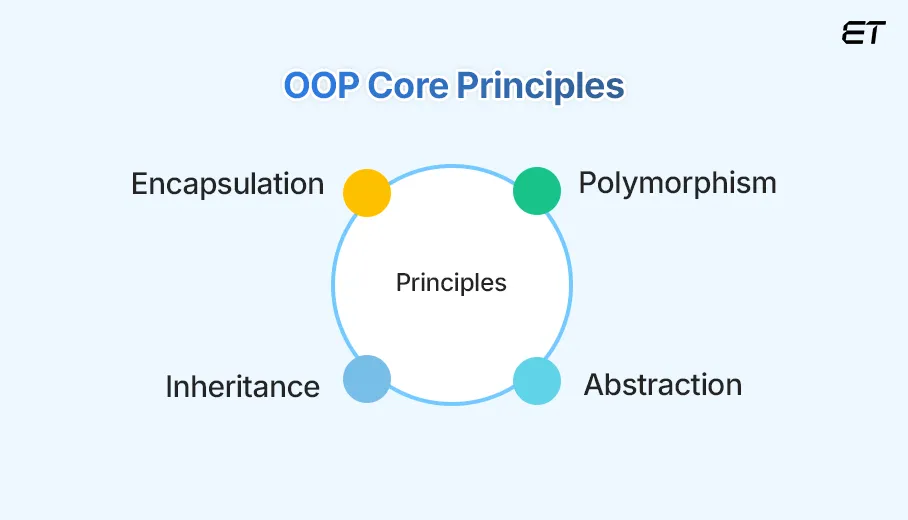 ET

OOP Core Principles

Encapsulation

Polymorphism

Principles

Inheritance

Abstraction